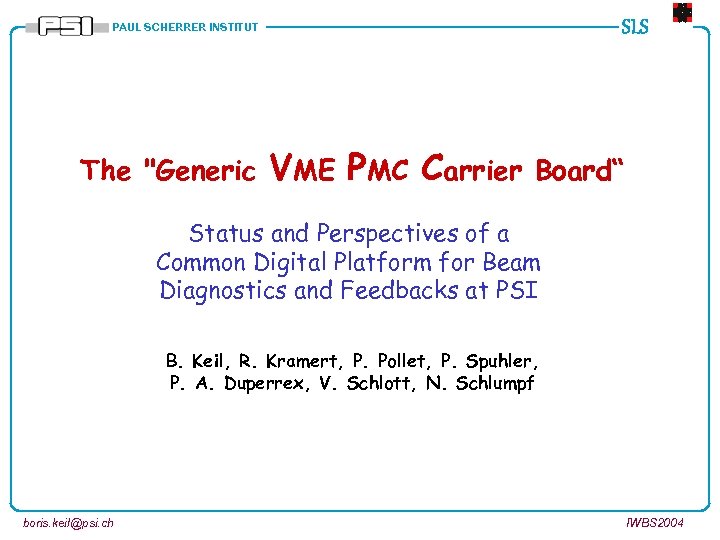 PSI PAUL SCHERRER INSTITUT

SLS

The "Generic VME PMC Carrier Board"

Status and Perspectives of a Common Digital Platform for Beam Diagnostics and Feedbacks at PSI

B. Keil, R. Kramert, P. Pollet, P. Spuhler, P. A. Duperrex, V. Schlott, N. Schlumpf

boris.keil@psi.ch

IWBS2004